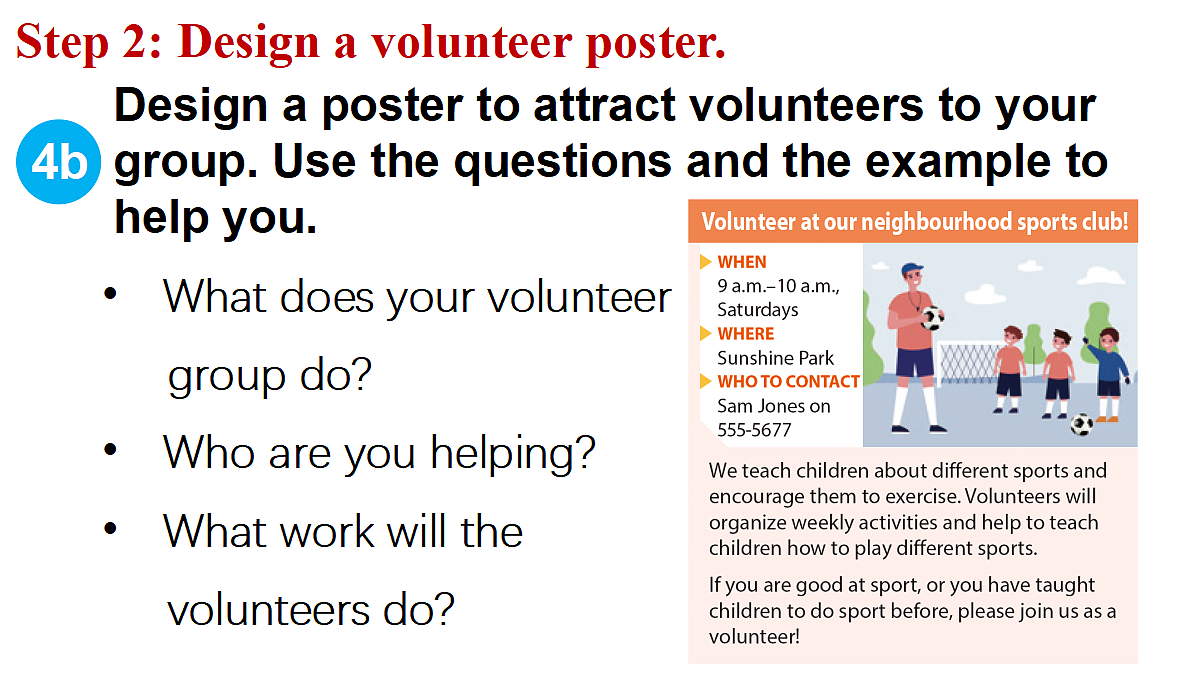 Step 2: Design a volunteer poster.

4b Design a poster to attract volunteers to your group. Use the questions and the example to help you.

• What does your volunteer group do?
• Who are you helping?
• What work will the volunteers do?

Volunteer at our neighbourhood sports club!

WHEN
9 a.m.–10 a.m., Saturdays
WHERE
Sunshine Park
WHO TO CONTACT
Sam Jones on 555-5677

We teach children about different sports and encourage them to exercise. Volunteers will organize weekly activities and help to teach children how to play different sports.

If you are good at sport, or you have taught children to do sport before, please join us as a volunteer!